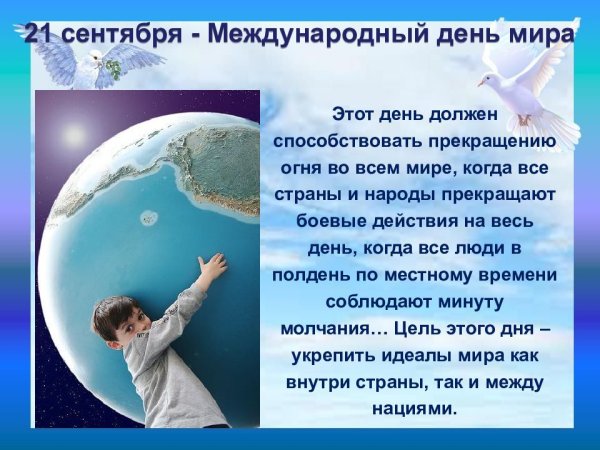 21 сентября - Международный день мира

Этот день должен способствовать прекращению огня во всем мире, когда все страны и народы прекращают боевые действия на весь день, когда все люди в полдень по местному времени соблюдают минуту молчания… Цель этого дня – укрепить идеалы мира как внутри страны, так и между нациями.